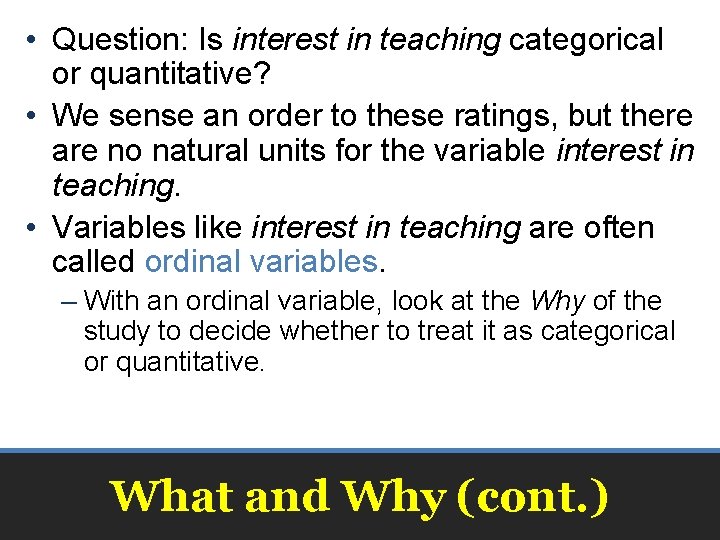 • Question: Is interest in teaching categorical or quantitative?

• We sense an order to these ratings, but there are no natural units for the variable interest in teaching.

• Variables like interest in teaching are often called ordinal variables.

– With an ordinal variable, look at the Why of the study to decide whether to treat it as categorical or quantitative.

What and Why (cont.)